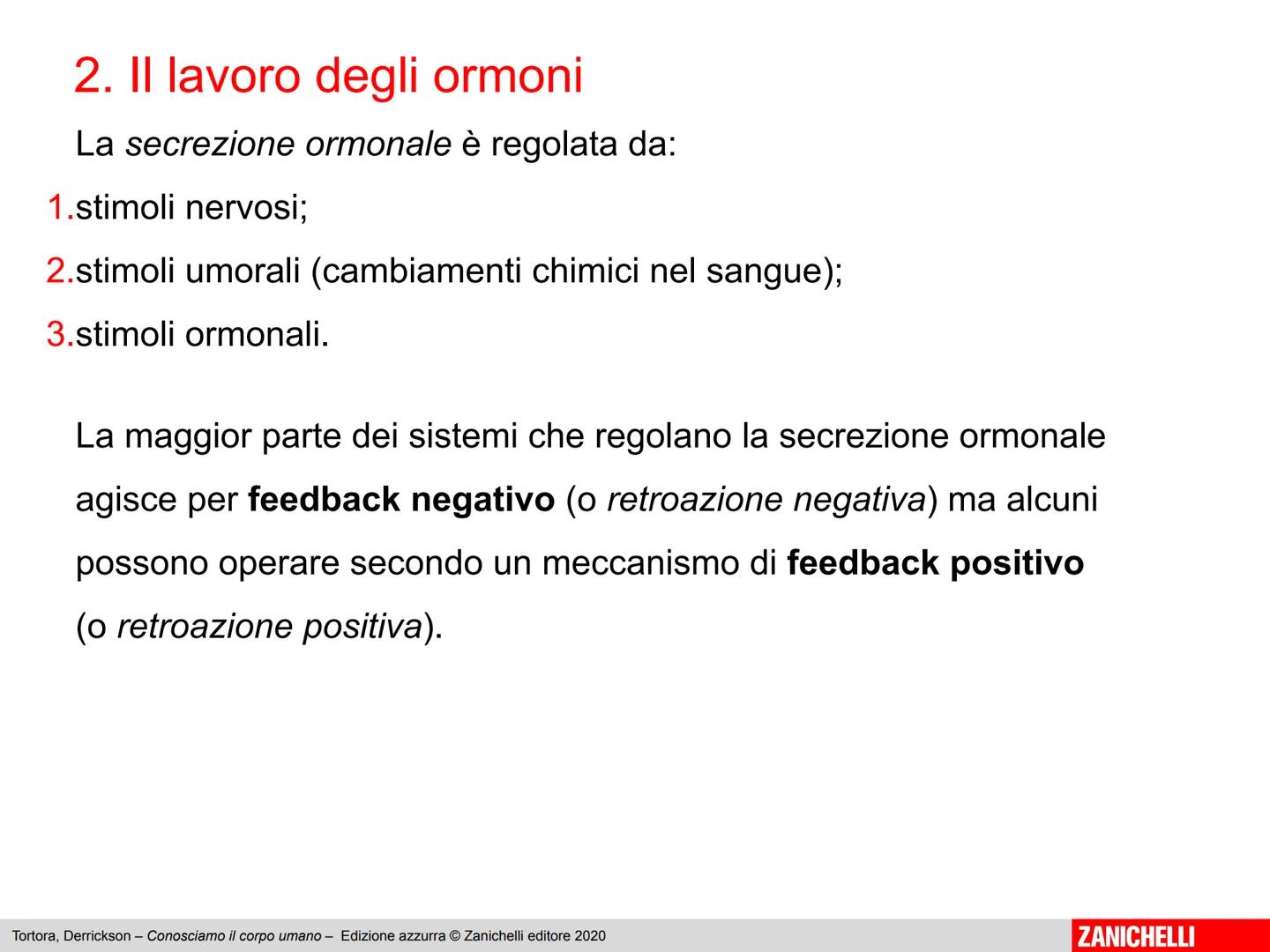 2. Il lavoro degli ormoni

La secrezione ormonale è regolata da:

1.stimoli nervosi;

2.stimoli umorali (cambiamenti chimici nel sangue);

3.stimoli ormonali.

La maggior parte dei sistemi che regolano la secrezione ormonale agisce per feedback negativo (o retroazione negativa) ma alcuni possono operare secondo un meccanismo di feedback positivo (o retroazione positiva).

Tortora, Derrickson – Conosciamo il corpo umano – Edizione azzurra © Zanichelli editore 2020

ZANICHELLI